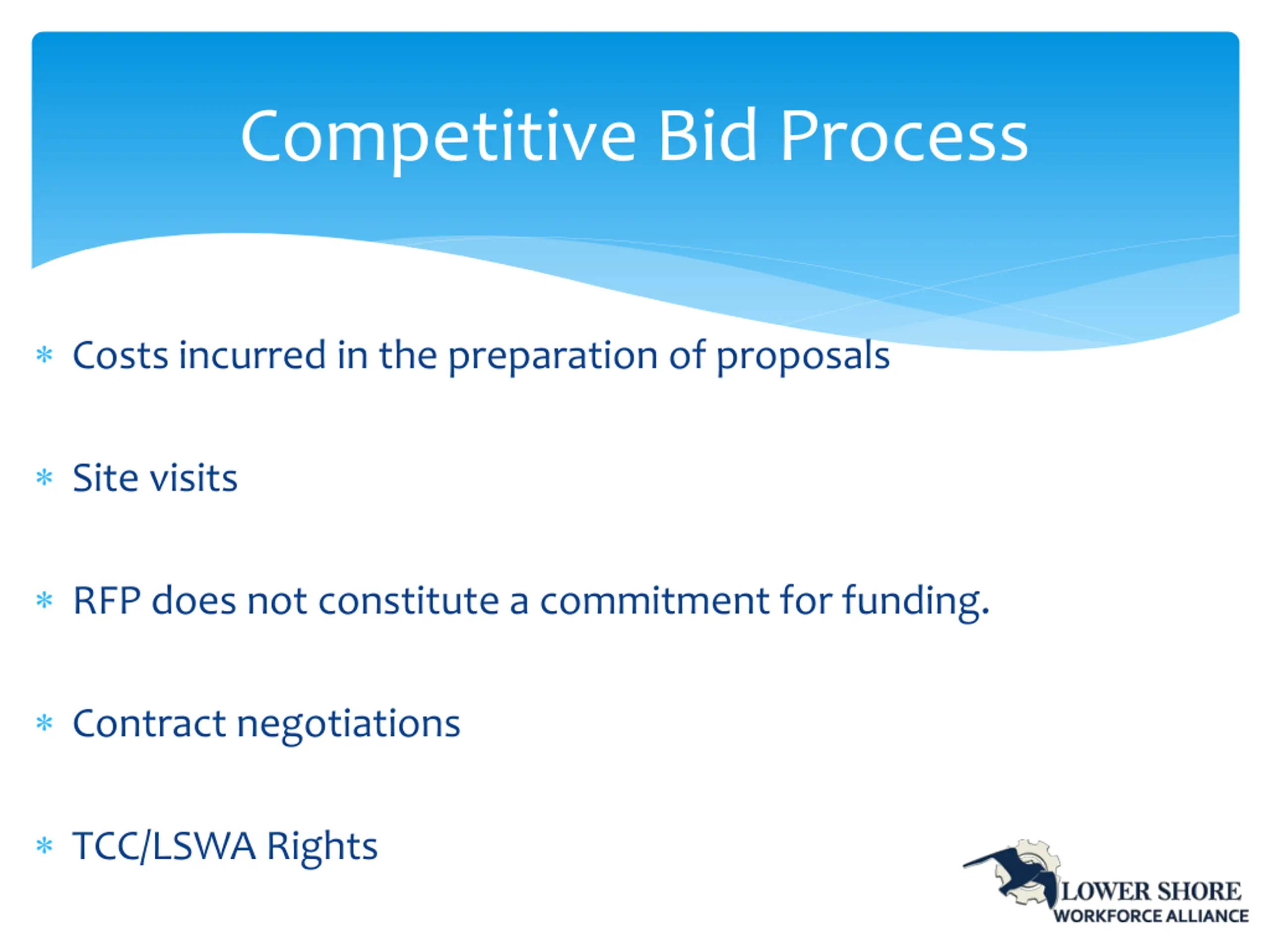 Competitive Bid Process

* Costs incurred in the preparation of proposals

* Site visits

* RFP does not constitute a commitment for funding.

* Contract negotiations

* TCC/LSWA Rights

LOWER SHORE
WORKFORCE ALLIANCE